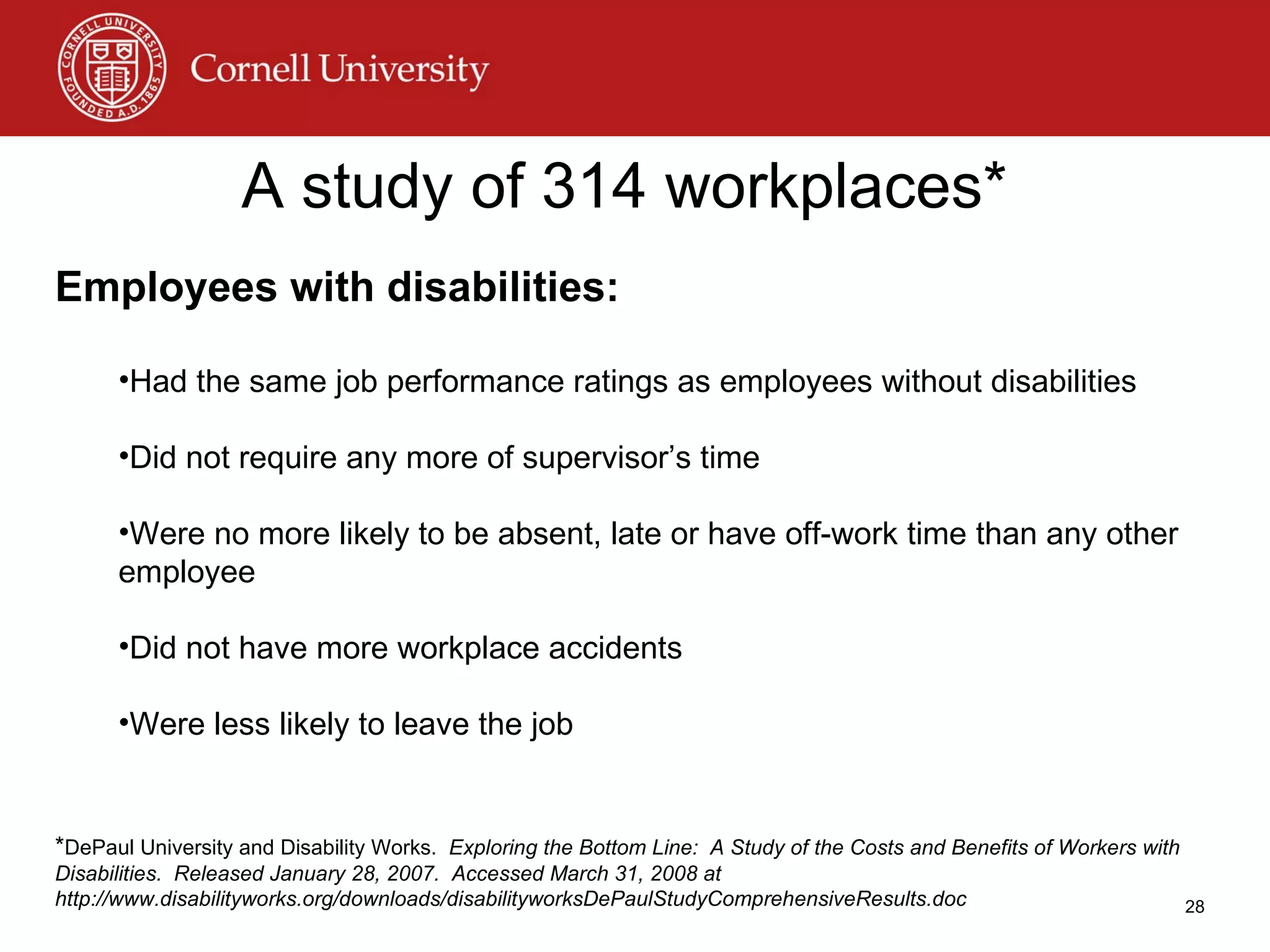 CORNELL UNIVERSITY FOUNDED A.D. 1865

Cornell University

A study of 314 workplaces*

Employees with disabilities:

•Had the same job performance ratings as employees without disabilities

•Did not require any more of supervisor's time

•Were no more likely to be absent, late or have off-work time than any other employee

•Did not have more workplace accidents

•Were less likely to leave the job

*DePaul University and Disability Works. Exploring the Bottom Line: A Study of the Costs and Benefits of Workers with Disabilities. Released January 28, 2007. Accessed March 31, 2008 at http://www.disabilityworks.org/downloads/disabilityworksDePaulStudyComprehensiveResults.doc

28